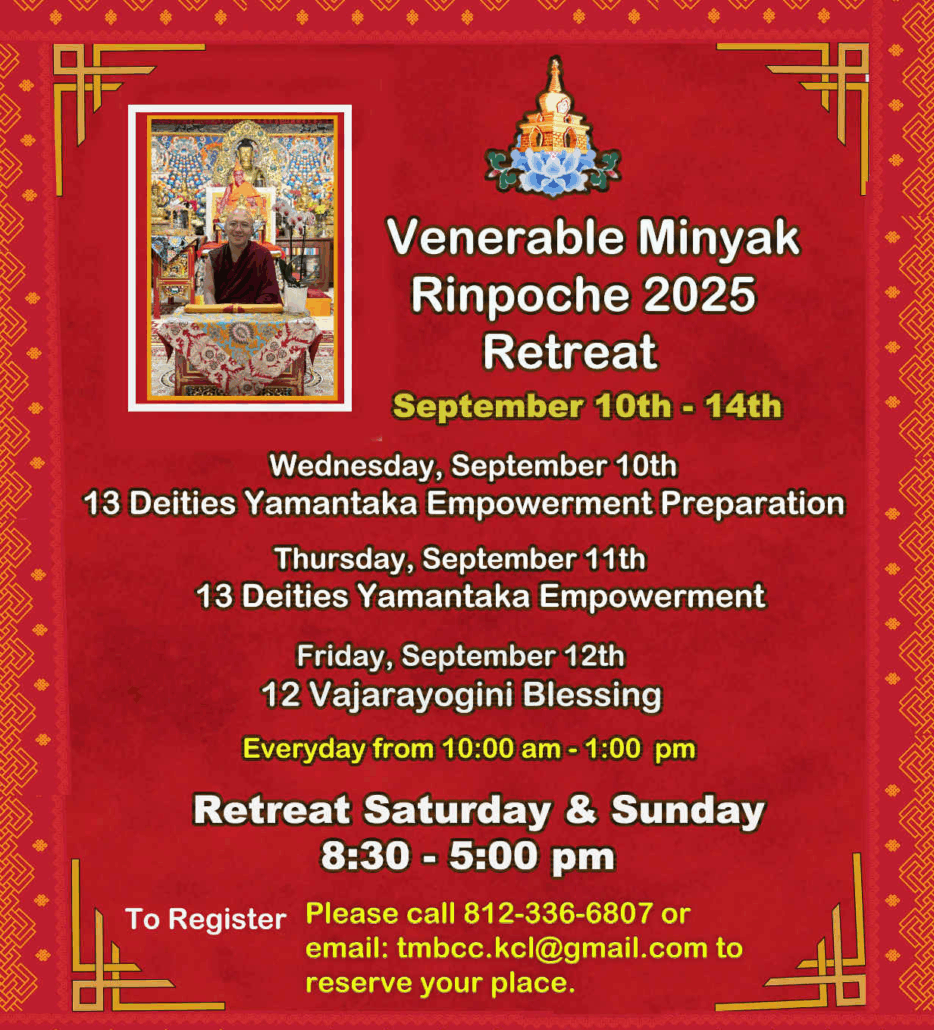 Venerable Minyak Rinpoche 2025 Retreat

September 10th - 14th

Wednesday, September 10th
13 Deities Yamantaka Empowerment Preparation

Thursday, September 11th
13 Deities Yamantaka Empowerment

Friday, September 12th
12 Vajarayogini Blessing

Everyday from 10:00 am - 1:00 pm

Retreat Saturday & Sunday
8:30 - 5:00 pm

To Register Please call 812-336-6807 or email: tmbcc.kcl@gmail.com to reserve your place.